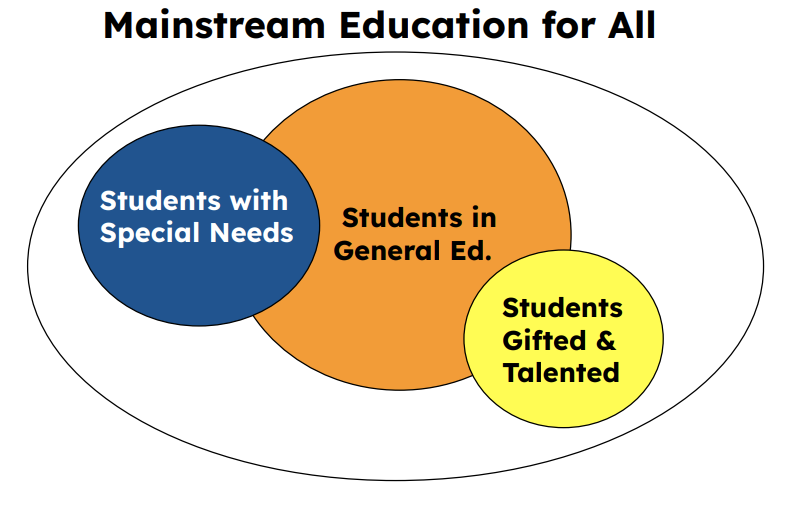 Mainstream Education for All

Students with Special Needs

Students in General Ed.

Students Gifted & Talented